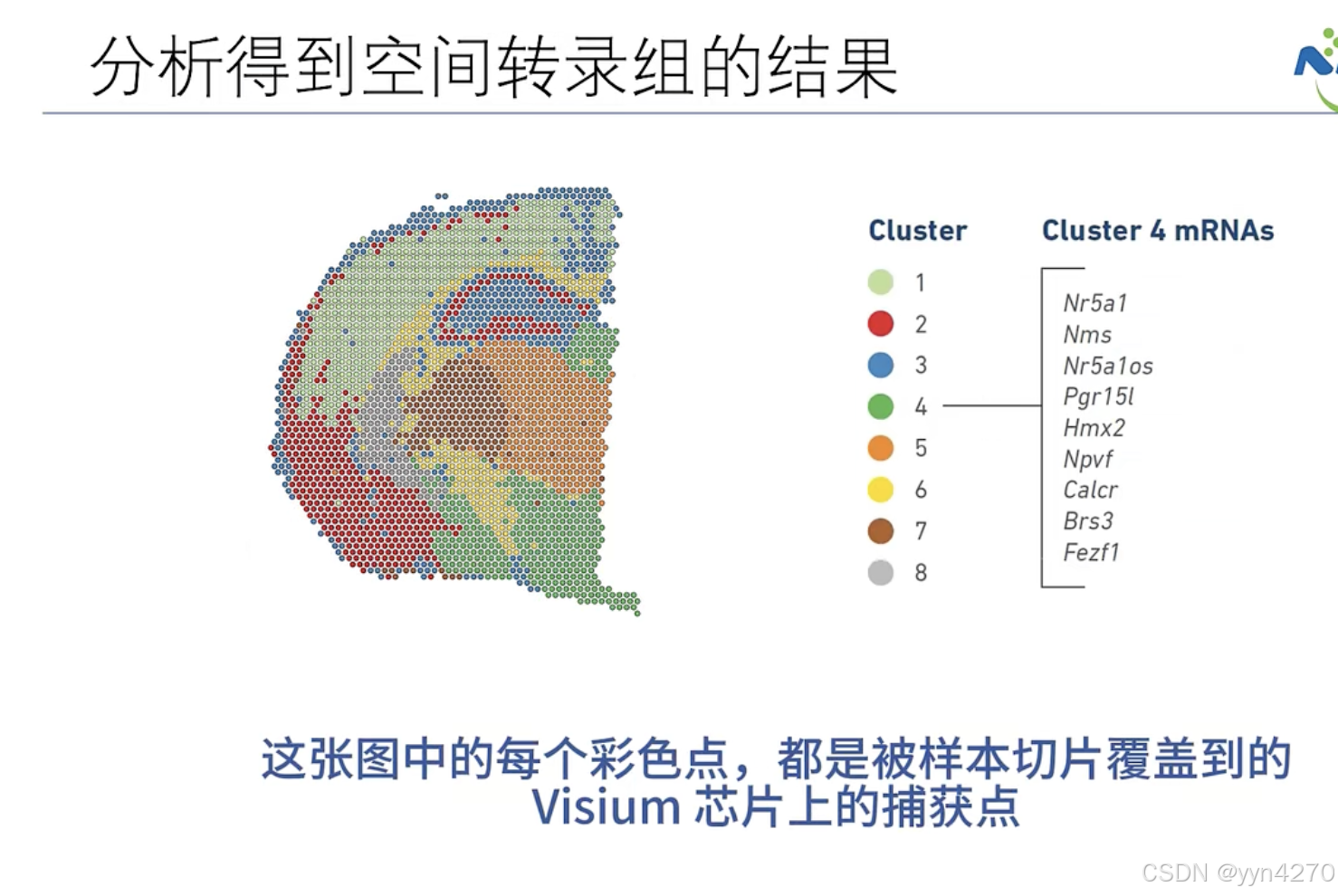 分析得到空间转录组的结果

Cluster

1
2
3
4
5
6
7
8

Cluster 4 mRNAs

Nr5a1
Nms
Nr5a1os
Pgr15l
Hmx2
Npvf
Calcr
Brs3
Fezf1

这张图中的每个彩色点，都是被样本切片覆盖到的 Visium 芯片上的捕获点

CSDN @yyn4270